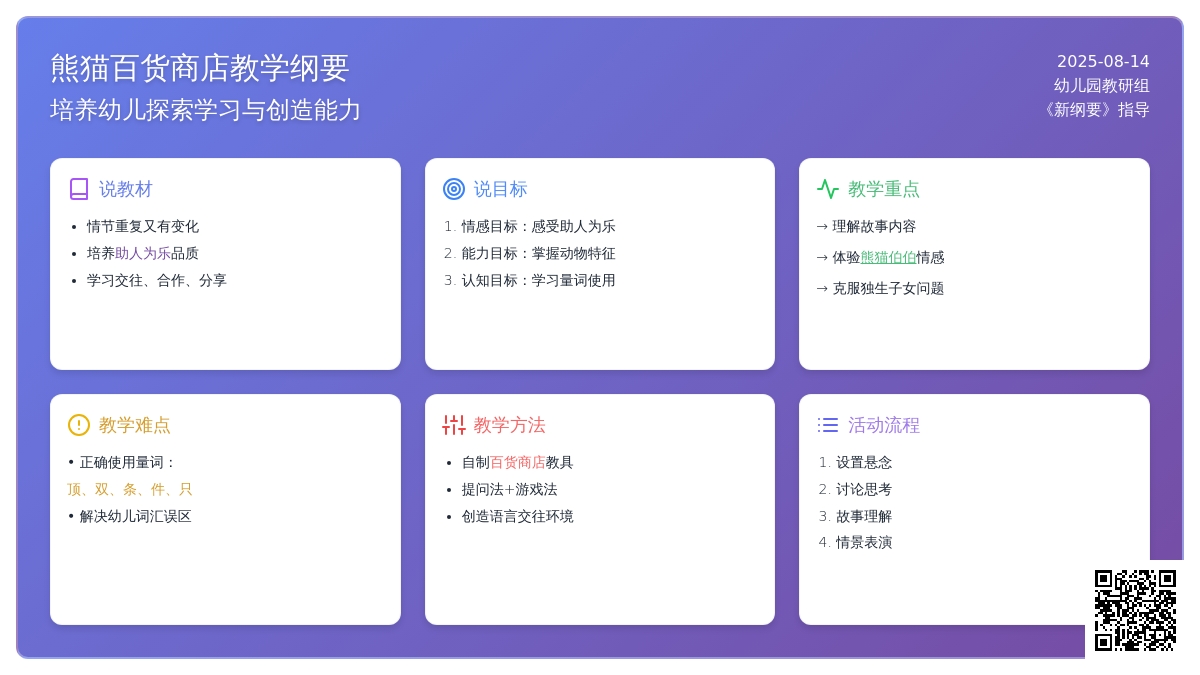 熊猫百货商店教学纲要
培养幼儿探索学习与创造能力

2025-08-14
幼儿园教研组
《新纲要》指导

说教材
• 情节重复又有变化
• 培养助人为乐品质
• 学习交往、合作、分享

说目标
1. 情感目标：感受助人为乐
2. 能力目标：掌握动物特征
3. 认知目标：学习量词使用

教学重点
→ 理解故事内容
→ 体验熊猫伯伯情感
→ 克服独生子女问题

教学难点
• 正确使用量词：
顶、双、条、件、只
• 解决幼儿词汇误区

教学方法
• 自制百货商店教具
• 提问法+游戏法
• 创造语言交往环境

活动流程
1. 设置悬念
2. 讨论思考
3. 故事理解
4. 情景表演